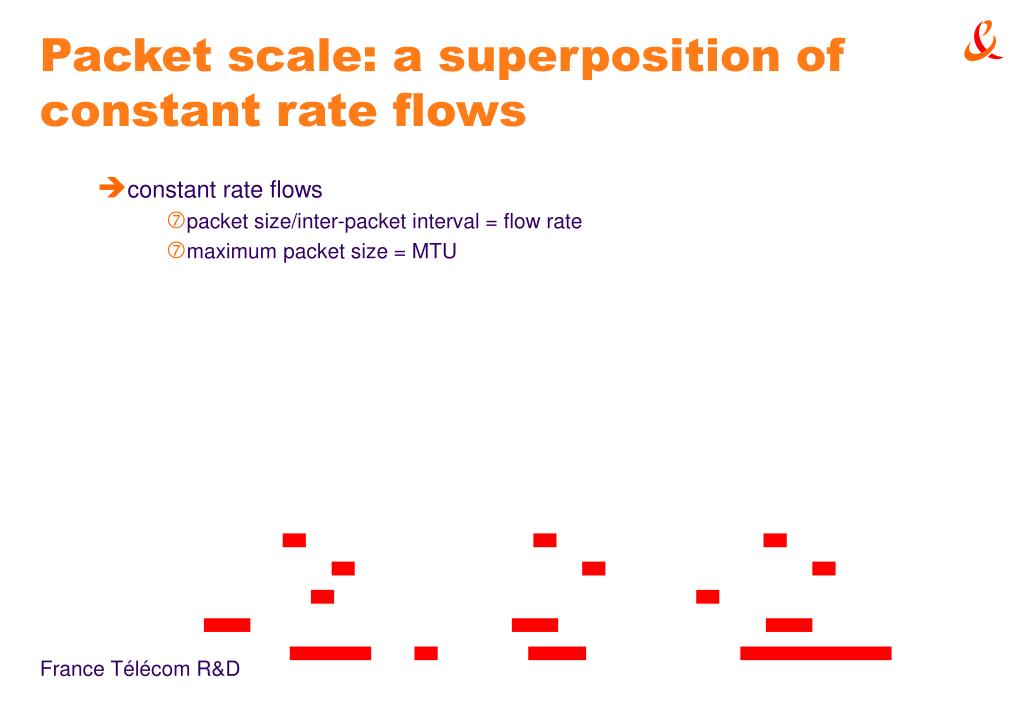 Packet scale: a superposition of constant rate flows

➔constant rate flows
⑦packet size/inter-packet interval = flow rate
⑦maximum packet size = MTU

France Télécom R&D